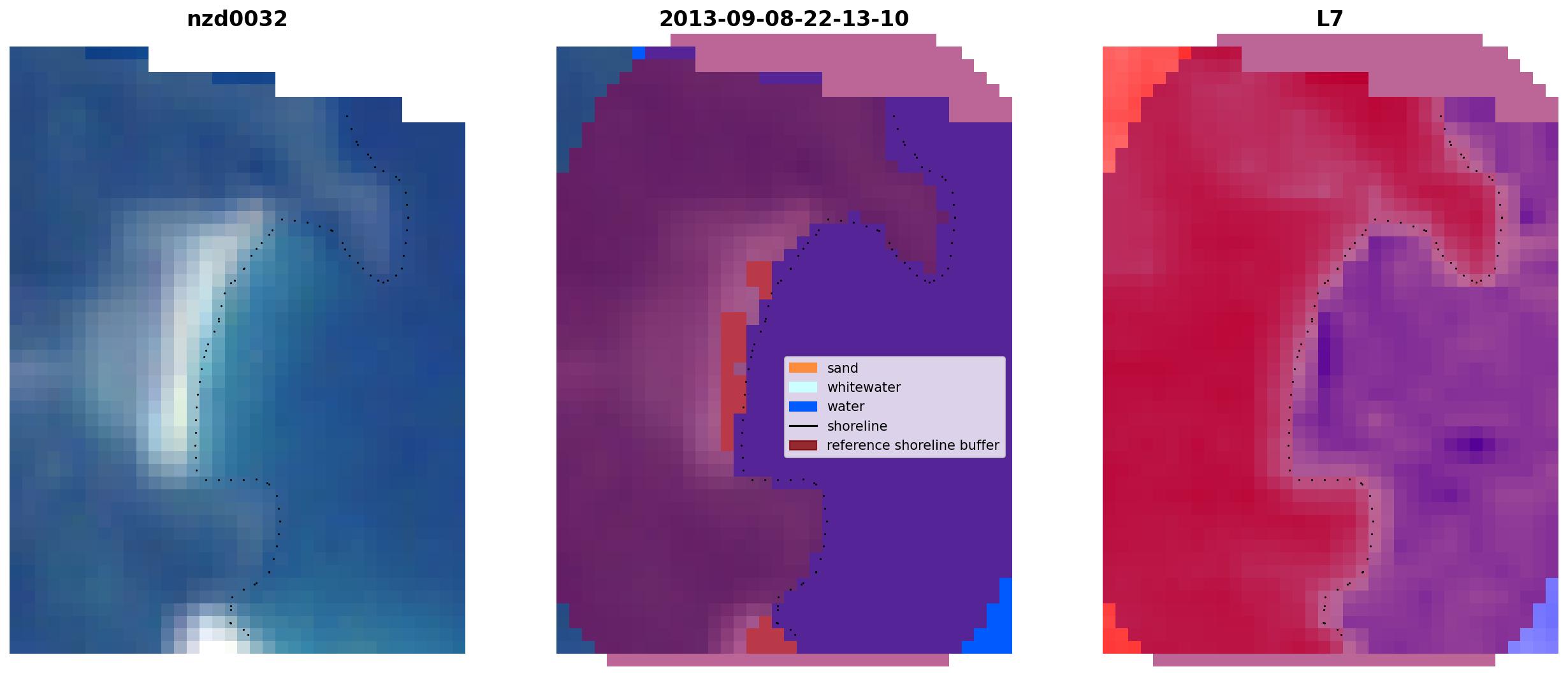 nzd0032

2013-09-08-22-13-10

sand
whitewater
water
shoreline
reference shoreline buffer

L7